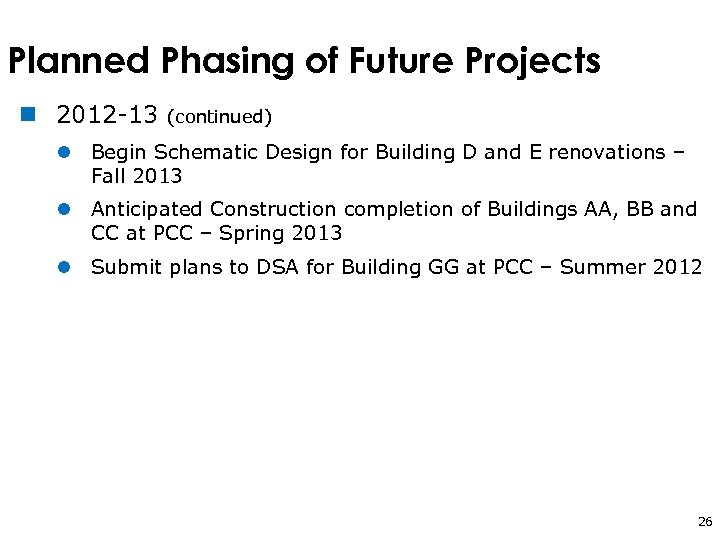 Planned Phasing of Future Projects

2012-13 (continued)

Begin Schematic Design for Building D and E renovations – Fall 2013

Anticipated Construction completion of Buildings AA, BB and CC at PCC – Spring 2013

Submit plans to DSA for Building GG at PCC – Summer 2012

26